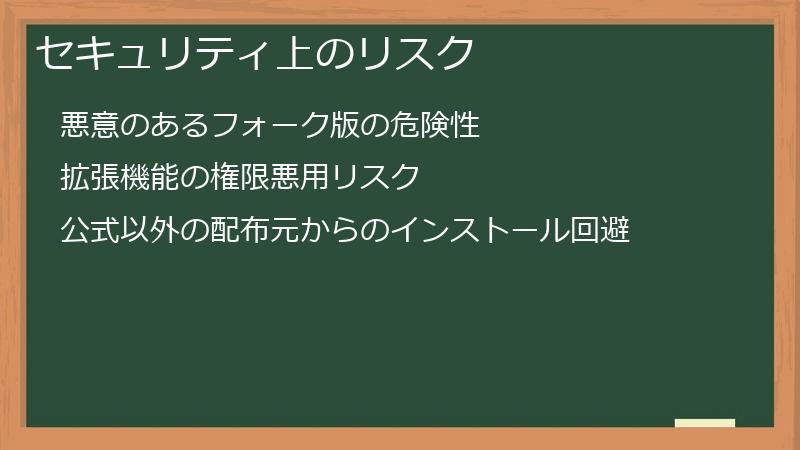 セキュリティ上のリスク

悪意のあるフォーク版の危険性

拡張機能の権限悪用リスク

公式以外の配布元からのインストール回避